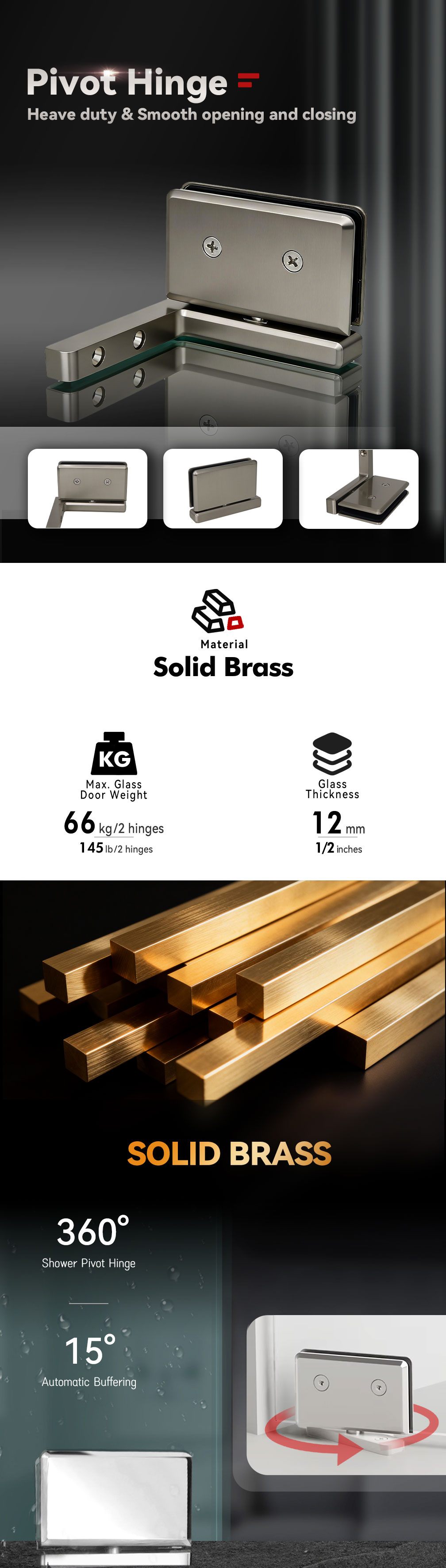 Pivot Hinge
Heave duty & Smooth opening and closing

Material
Solid Brass

KG
Max. Glass Door Weight
66 kg/2 hinges
145 lb/2 hinges

Glass Thickness
12 mm
1/2 inches

SOLID BRASS

360°
Shower Pivot Hinge

15°
Automatic Buffering